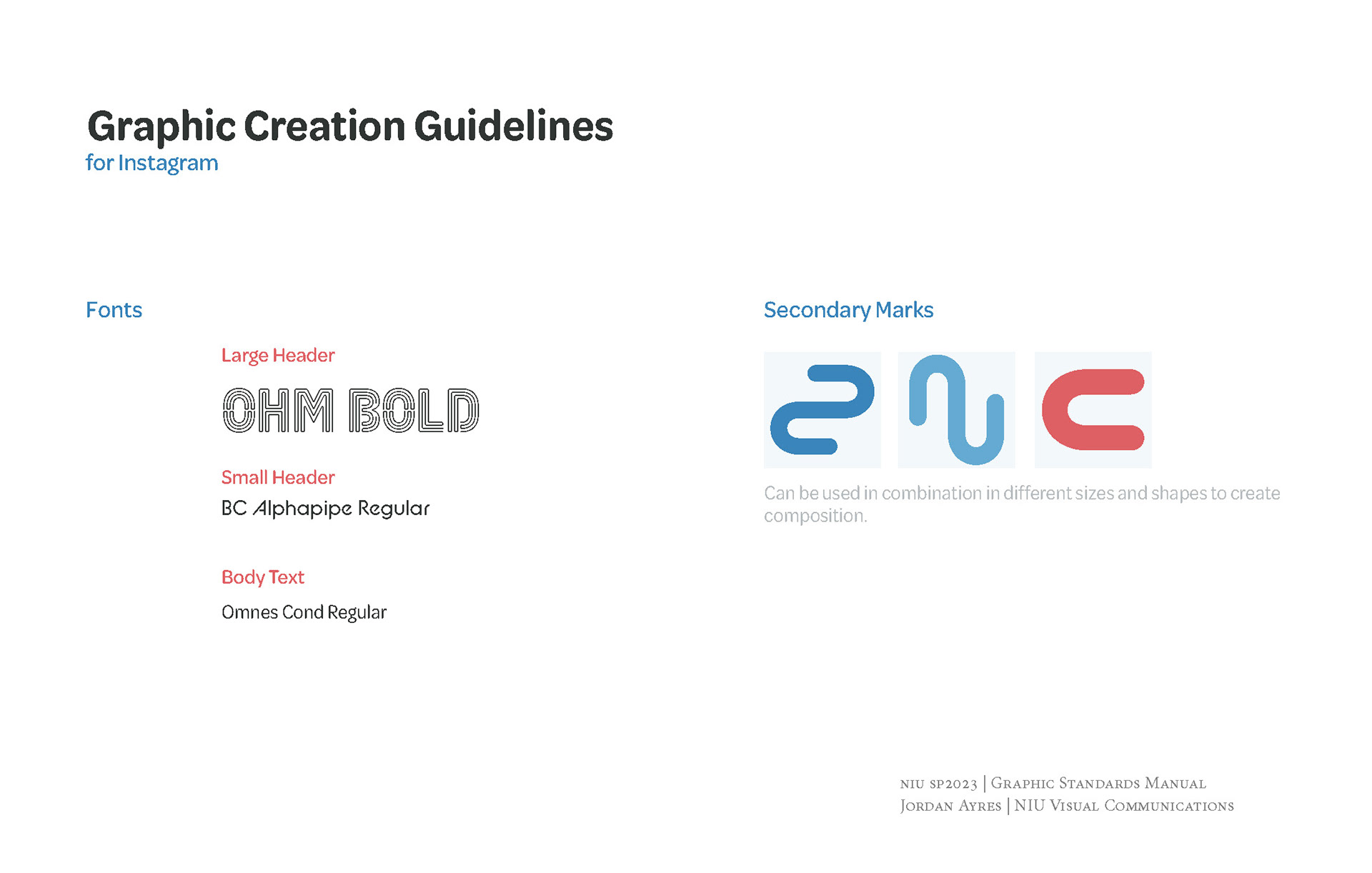 Graphic Creation Guidelines
for Instagram

Fonts

Large Header

OHM BOLD

Small Header

BC Alphapipe Regular

Body Text

Omnes Cond Regular

Secondary Marks

Can be used in combination in different sizes and shapes to create composition.

NIU SP2023 | Graphic Standards Manual
Jordan Ayres | NIU Visual Communications